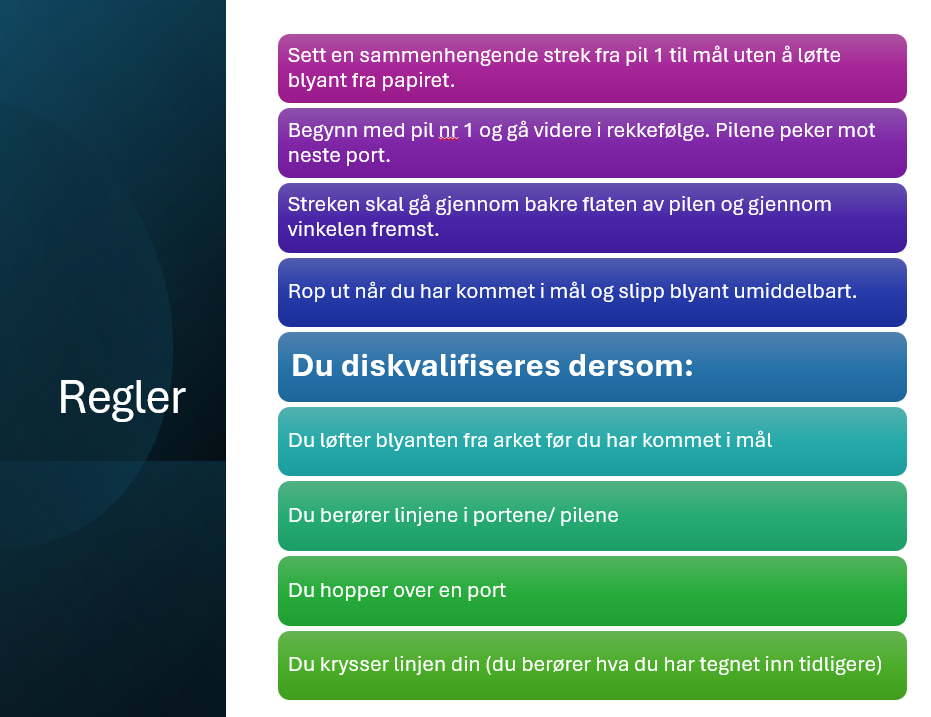 Regler

Sett en sammenhengende strek fra pil 1 til mål uten å løfte blyant fra papiret.

Begynn med pil nr 1 og gå videre i rekkefølge. Pilene peker mot neste port.

Streken skal gå gjennom bakre flaten av pilen og gjennom vinkelen fremst.

Rop ut når du har kommet i mål og slipp blyant umiddelbart.

Du diskvalifiseres dersom:

Du løfter blyanten fra arket før du har kommet i mål

Du berører linjene i portene/ pilene

Du hopper over en port

Du krysser linjen din (du berører hva du har tegnet inn tidligere)